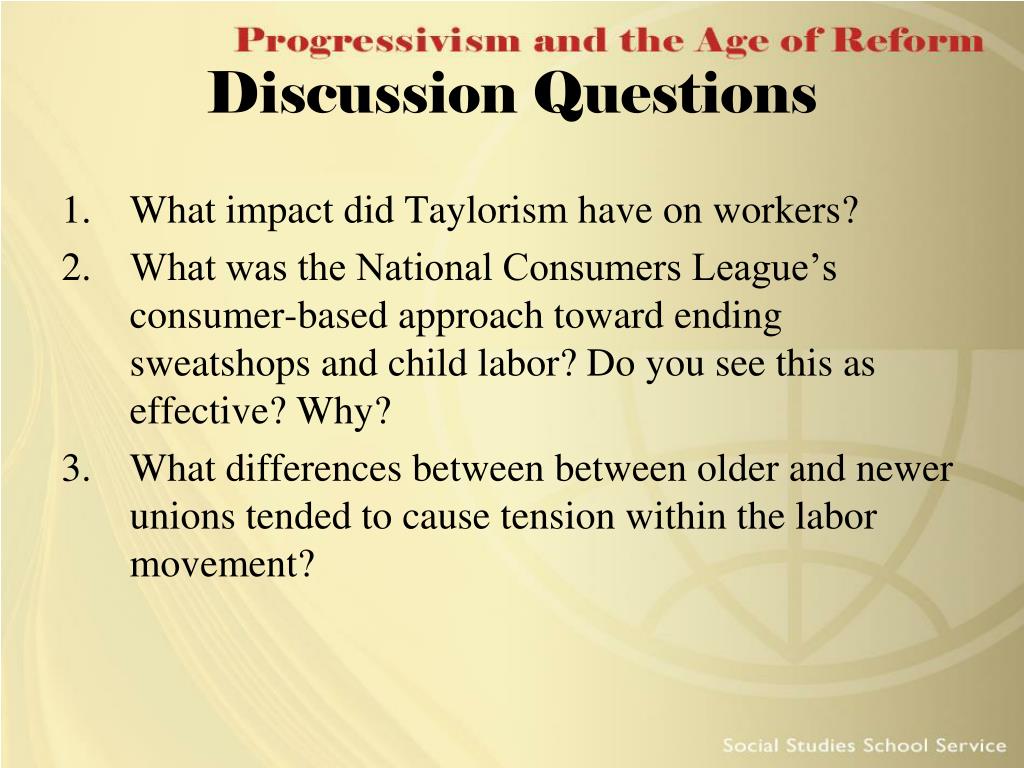 Progressivism and the Age of Reform

Discussion Questions

1. What impact did Taylorism have on workers?
2. What was the National Consumers League’s consumer-based approach toward ending sweatshops and child labor? Do you see this as effective? Why?
3. What differences between between older and newer unions tended to cause tension within the labor movement?

Social Studies School Service